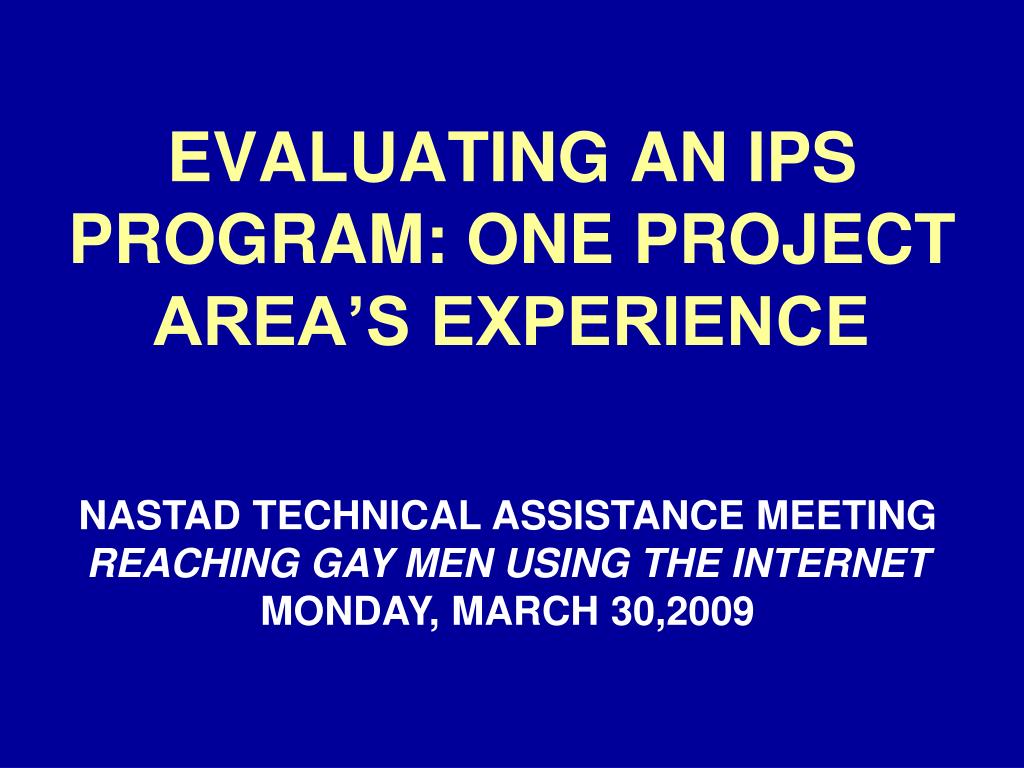 EVALUATING AN IPS PROGRAM: ONE PROJECT AREA’S EXPERIENCE

NASTAD TECHNICAL ASSISTANCE MEETING
REACHING GAY MEN USING THE INTERNET
MONDAY, MARCH 30,2009